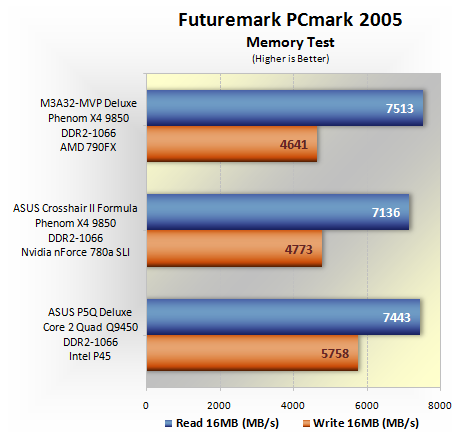 Futuremark PCmark 2005
Memory Test
(Higher is Better)

M3A32-MVP Deluxe
Phenom X4 9850
DDR2-1066
AMD 790FX

7513
4641

ASUS Crosshair II Formula
Phenom X4 9850
DDR2-1066
Nvidia nForce 780a SLI

7136
4773

ASUS P5Q Deluxe
Core 2 Quad Q9450
DDR2-1066
Intel P45

7443
5758

0 2000 4000 6000 8000

Read 16MB (MB/s) Write 16MB (MB/s)